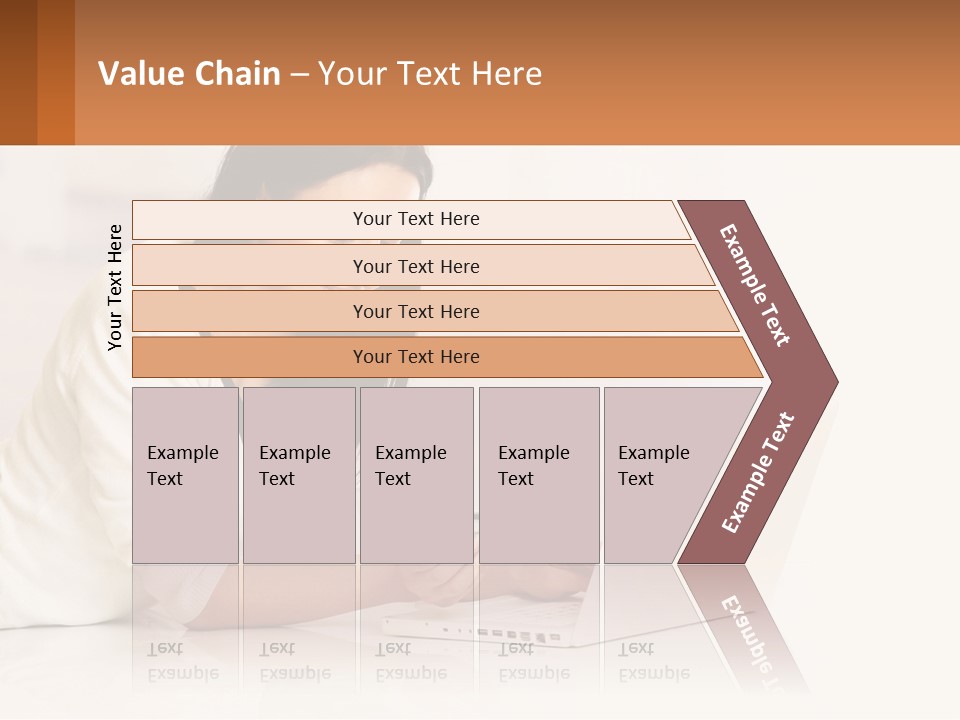 Value Chain – Your Text Here

Your Text Here

Your Text Here

Your Text Here

Your Text Here

Your Text Here

Example Text

Example Text

Example Text

Example Text

Example Text

Example Text

Example Text